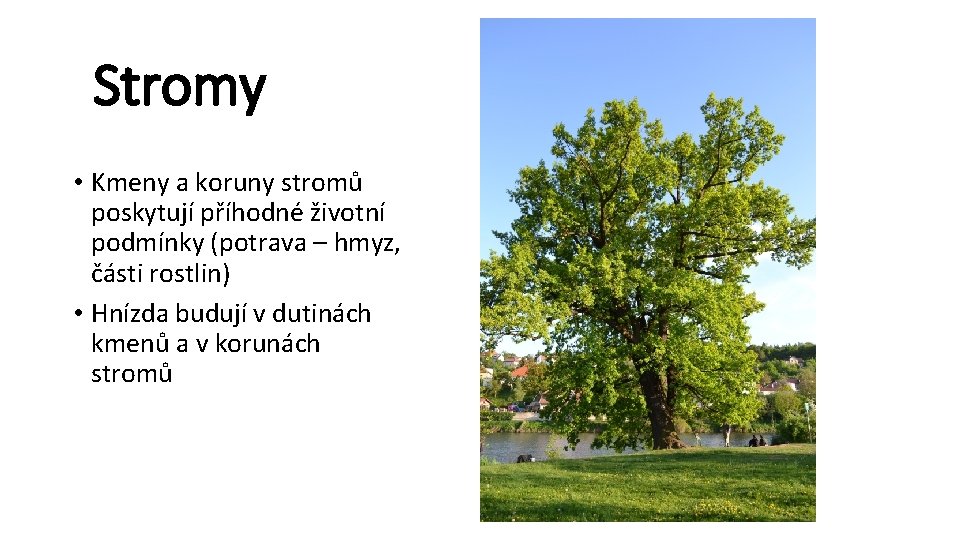 Stromy

• Kmeny a koruny stromů poskytují příhodné životní podmínky (potrava – hmyz, části rostlin)
• Hnízda budují v dutinách kmenů a v korunách stromů